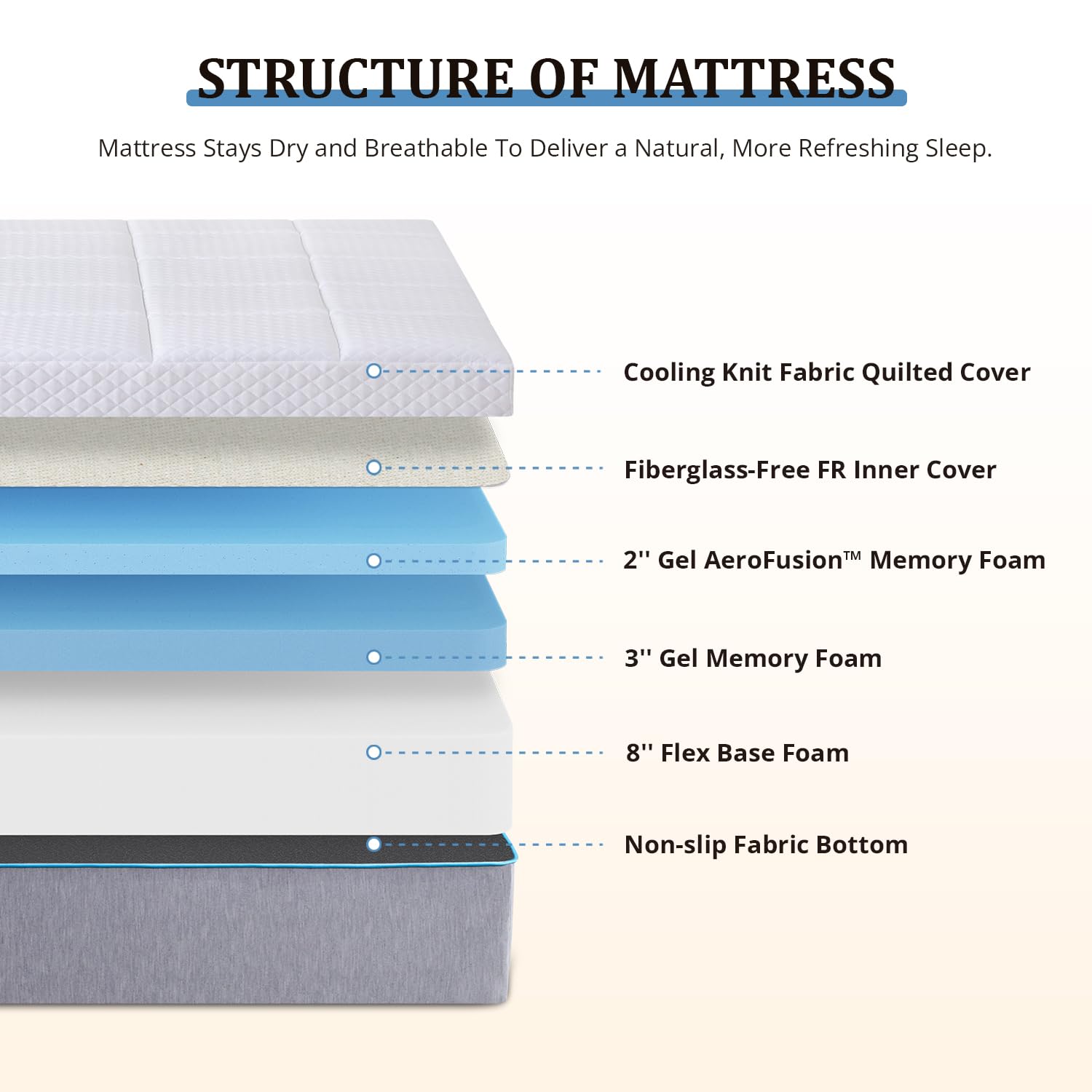 STRUCTURE OF MATTRESS

Mattress Stays Dry and Breathable To Deliver a Natural, More Refreshing Sleep.

Cooling Knit Fabric Quilted Cover

Fiberglass-Free FR Inner Cover

2'' Gel AeroFusion™ Memory Foam

3'' Gel Memory Foam

8'' Flex Base Foam

Non-slip Fabric Bottom